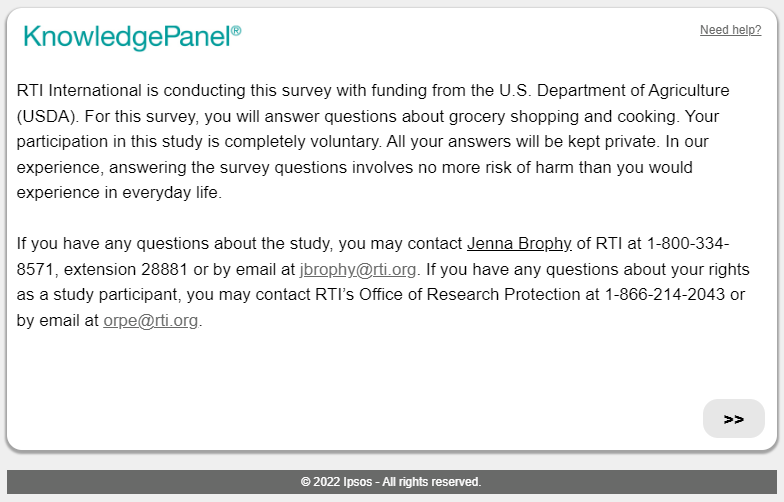 KnowledgePanel®

Need help?

RTI International is conducting this survey with funding from the U.S. Department of Agriculture (USDA). For this survey, you will answer questions about grocery shopping and cooking. Your participation in this study is completely voluntary. All your answers will be kept private. In our experience, answering the survey questions involves no more risk of harm than you would experience in everyday life.

If you have any questions about the study, you may contact Jenna Brophy of RTI at 1-800-334-8571, extension 28881 or by email at jbrophy@rti.org. If you have any questions about your rights as a study participant, you may contact RTI's Office of Research Protection at 1-866-214-2043 or by email at orpe@rti.org.

>>

© 2022 Ipsos - All rights reserved.